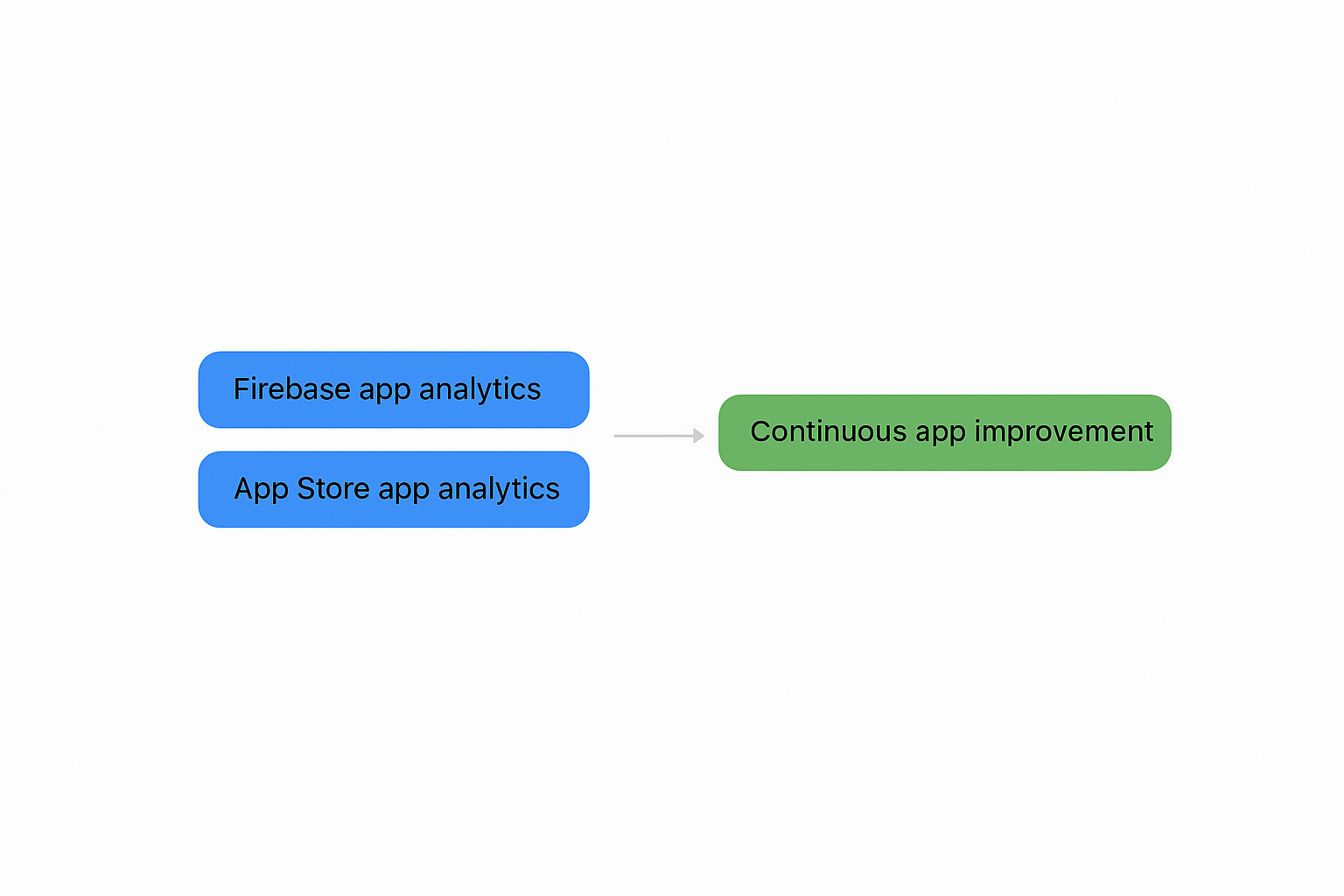 Firebase app analytics

App Store app analytics

Continuous app improvement